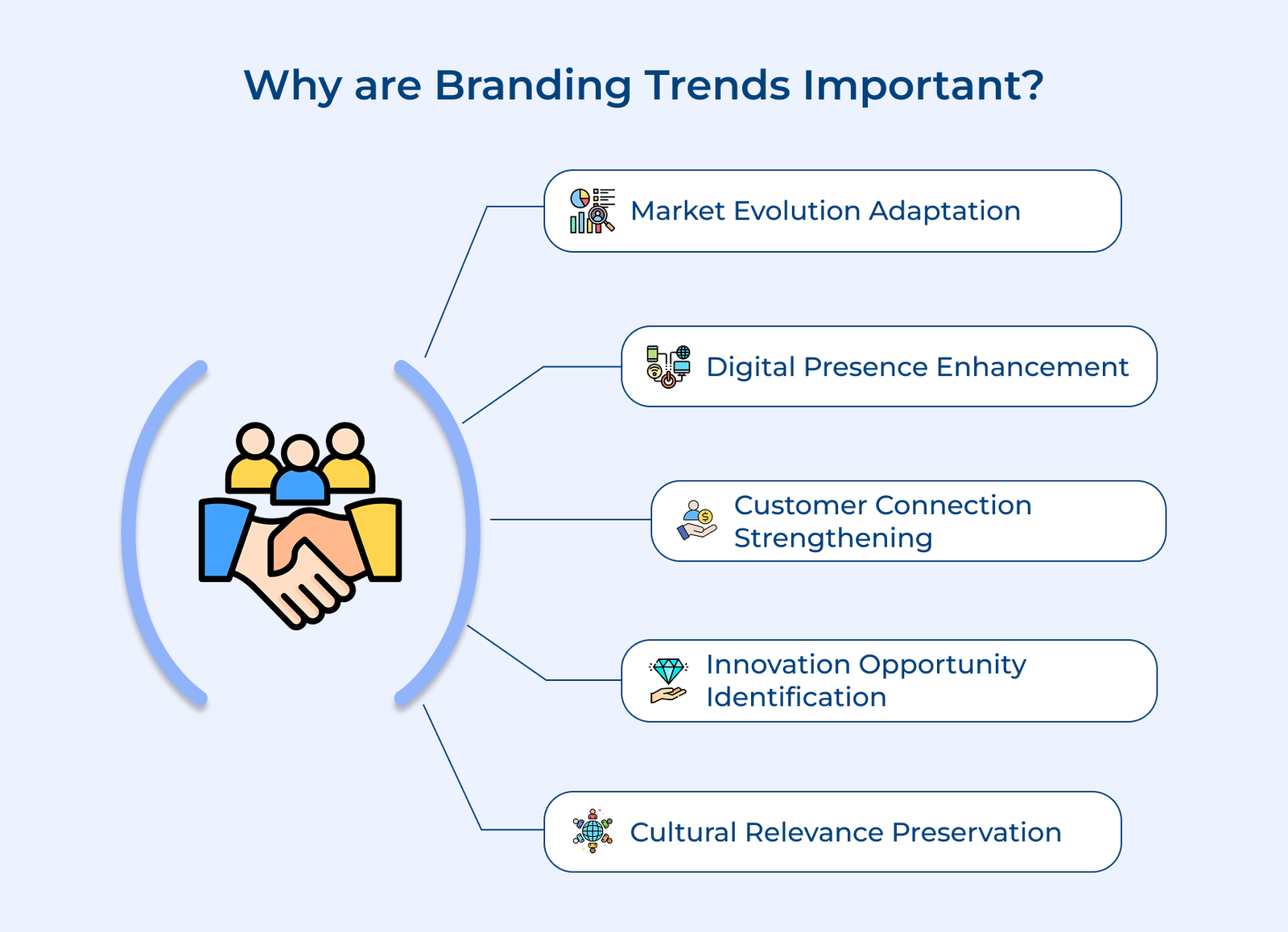 Why are Branding Trends Important?

Market Evolution Adaptation

Digital Presence Enhancement

Customer Connection Strengthening

Innovation Opportunity Identification

Cultural Relevance Preservation